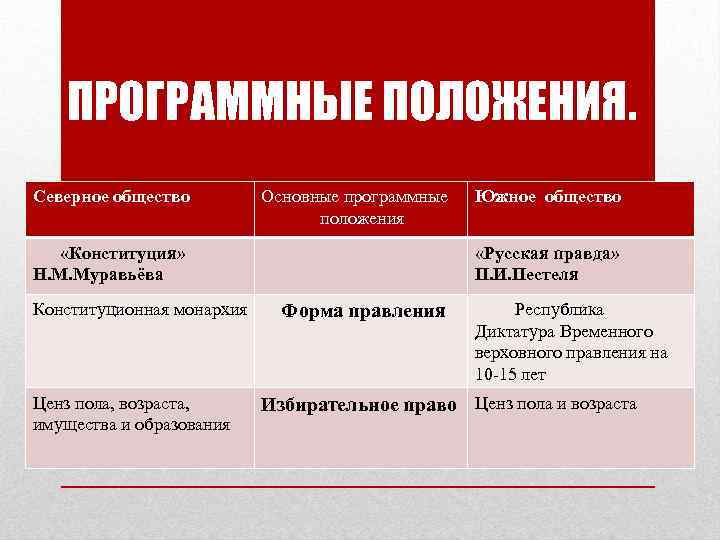 ПРОГРАММНЫЕ ПОЛОЖЕНИЯ.

| Северное общество | Основные программные положения | Южное общество |
|---|---|---|
| «Конституция» Н.М.Муравьёва | | «Русская правда» П.И.Пестеля |
| Конституционная монархия | Форма правления | Республика Диктатура Временного верховного правления на 10-15 лет |
| Ценз пола, возраста, имущества и образования | Избирательное право | Ценз пола и возраста |